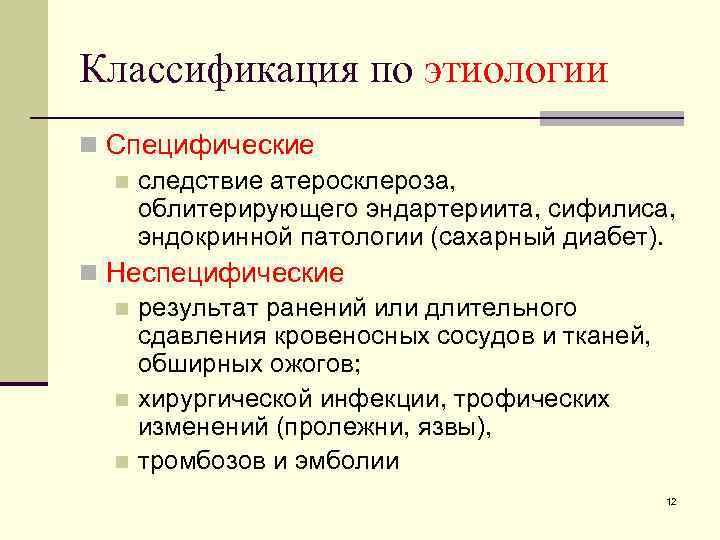 Классификация по этиологии

Специфические

следствие атеросклероза, облитерирующего эндартериита, сифилиса, эндокринной патологии (сахарный диабет).

Неспецифические

результат ранений или длительного сдавления кровеносных сосудов и тканей, обширных ожогов;

хирургической инфекции, трофических изменений (пролежни, язвы),

тромбозов и эмболии

12